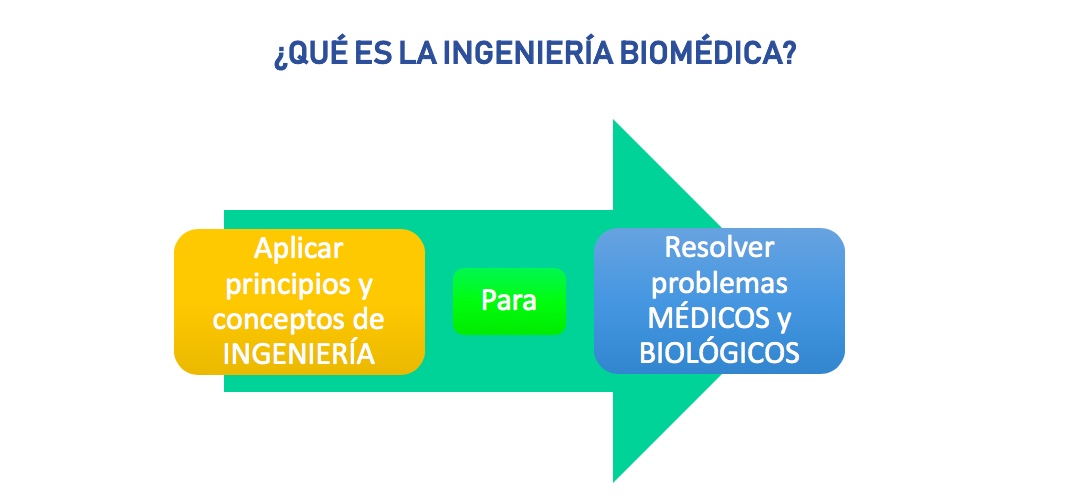 ¿QUÉ ES LA INGENIERÍA BIOMÉDICA?

Aplicar principios y conceptos de INGENIERÍA

Para

Resolver problemas MÉDICOS y BIOLÓGICOS